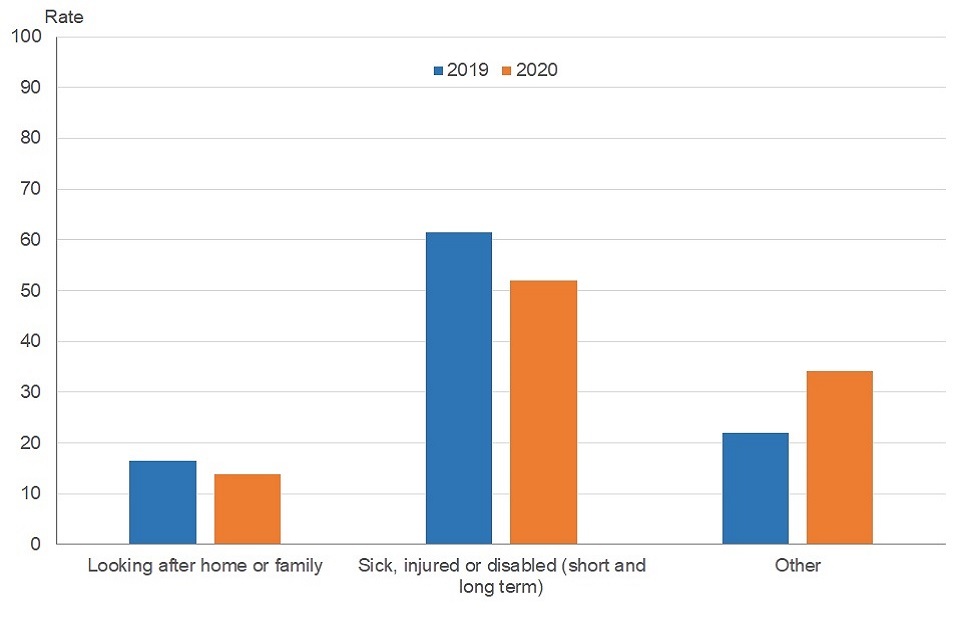 Rate

100
90
80
70
60
50
40
30
20
10
0

2019 2020

Looking after home or family

Sick, injured or disabled (short and long term)

Other